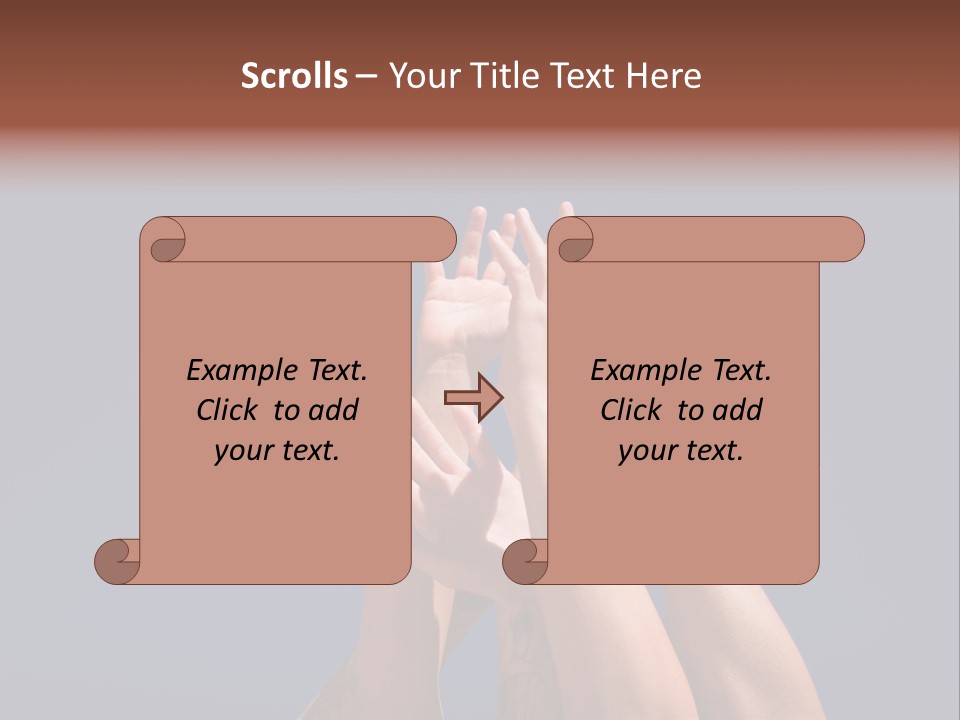 Scrolls – Your Title Text Here

Example Text. Click to add your text.

Example Text. Click to add your text.